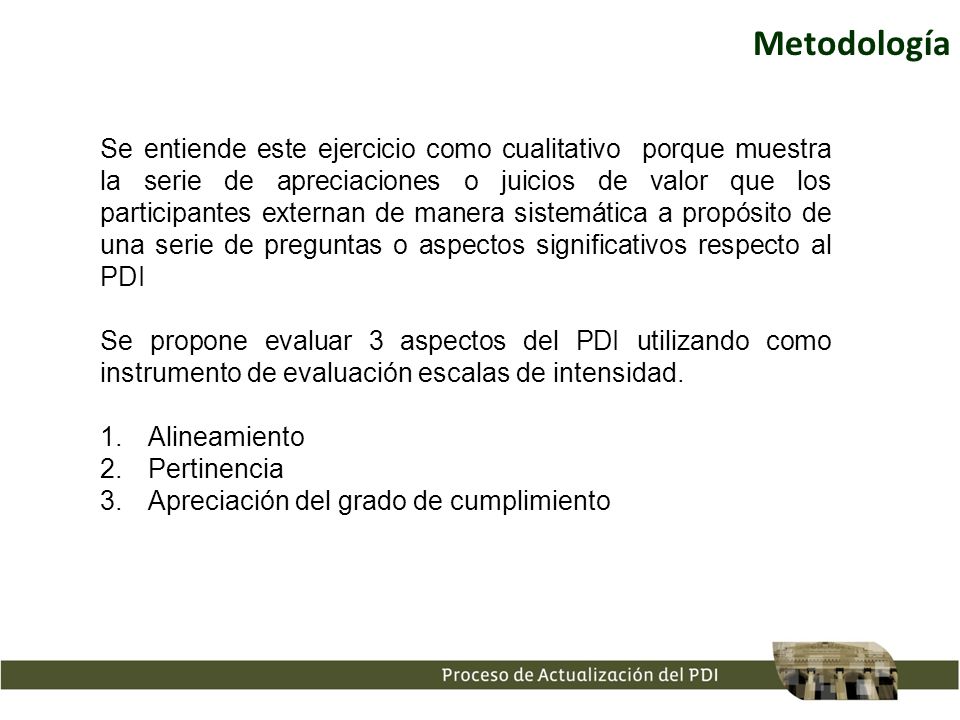 Metodología

Se entiende este ejercicio como cualitativo porque muestra la serie de apreciaciones o juicios de valor que los participantes externan de manera sistemática a propósito de una serie de preguntas o aspectos significativos respecto al PDI

Se propone evaluar 3 aspectos del PDI utilizando como instrumento de evaluación escalas de intensidad.

1. Alineamiento
2. Pertinencia
3. Apreciación del grado de cumplimiento

Proceso de Actualización del PDI